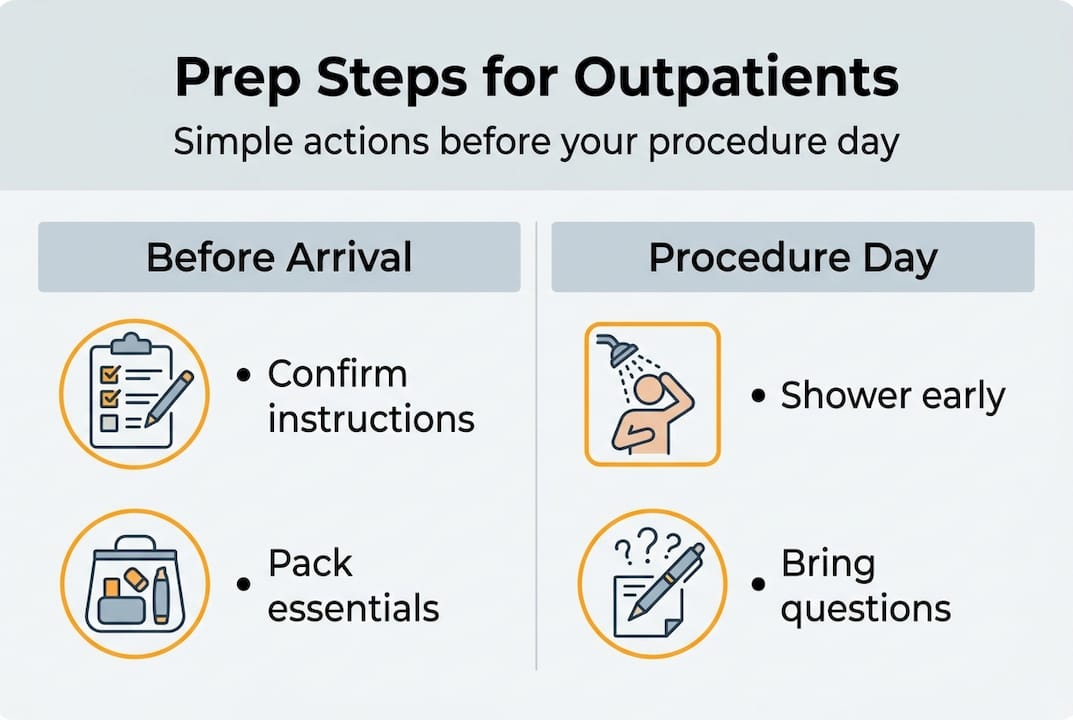 Prep Steps for Outpatients

Simple actions before your procedure day

Before Arrival

• Confirm instructions

• Pack essentials

Procedure Day

• Shower early

• Bring questions